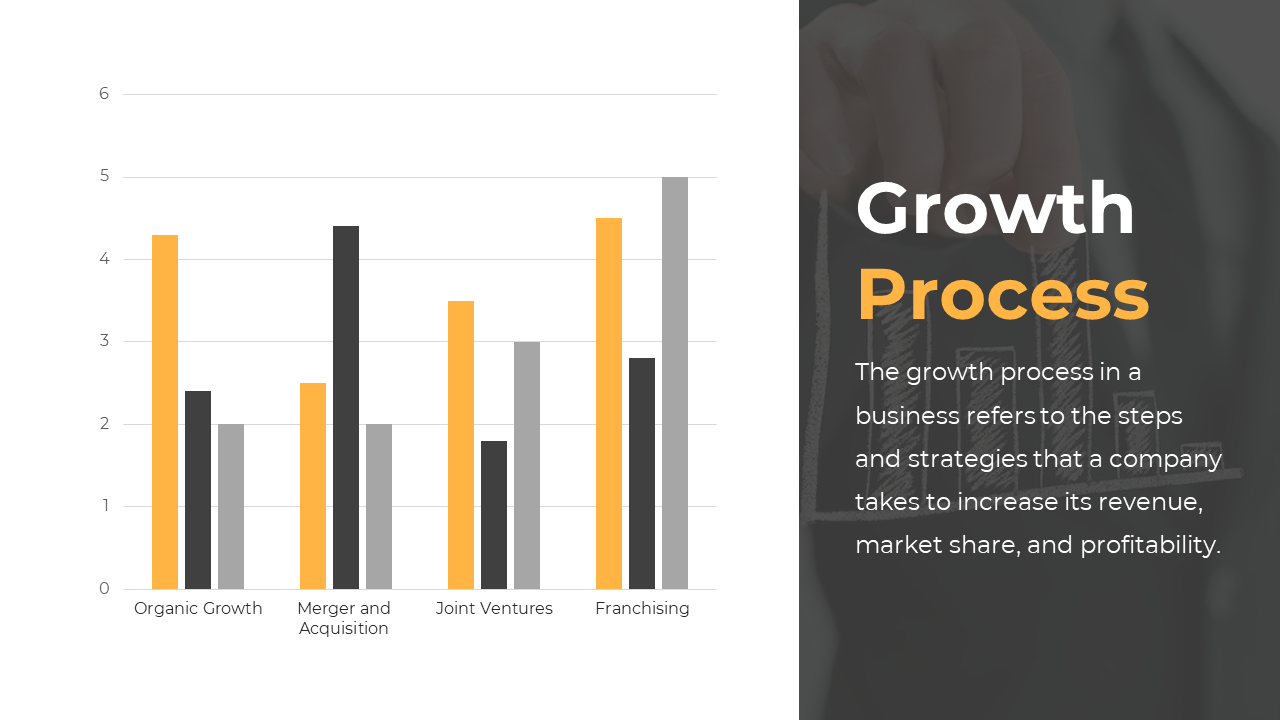 6
5
4
3
2
1
0
Organic Growth
Merger and Acquisition
Joint Ventures
Franchising

Growth Process

The growth process in a business refers to the steps and strategies that a company takes to increase its revenue, market share, and profitability.